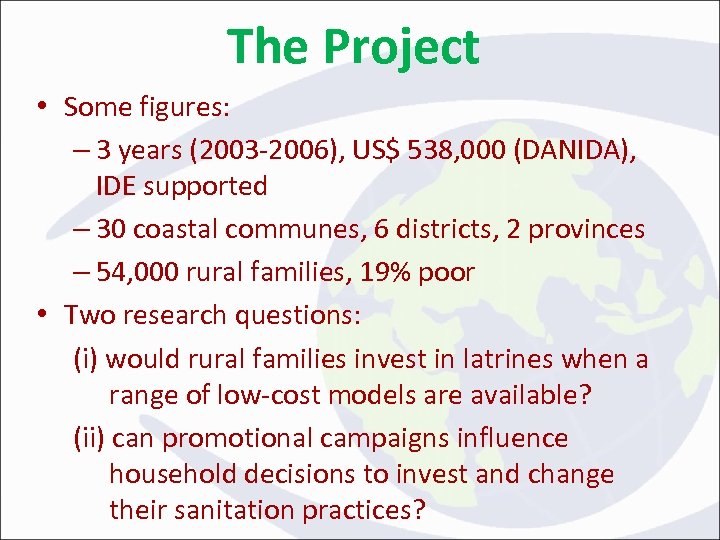 The Project

• Some figures:

– 3 years (2003-2006), US$ 538,000 (DANIDA), IDE supported

– 30 coastal communes, 6 districts, 2 provinces

– 54,000 rural families, 19% poor

• Two research questions:

(i) would rural families invest in latrines when a range of low-cost models are available?

(ii) can promotional campaigns influence household decisions to invest and change their sanitation practices?